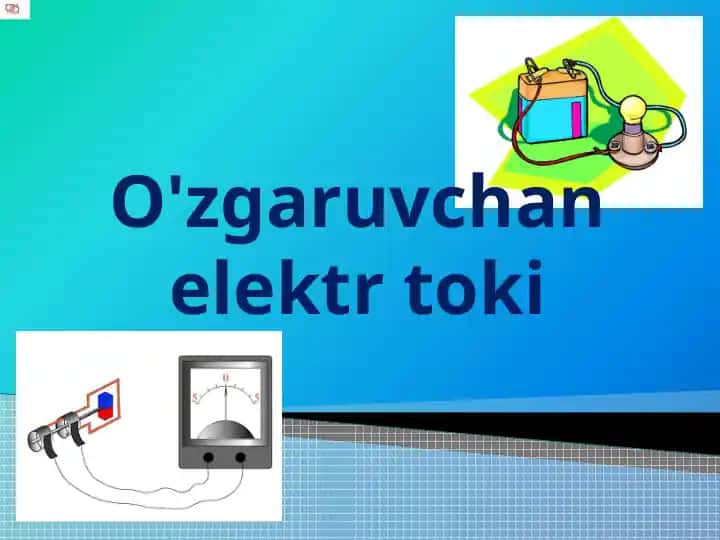 O'zgaruvchan elektr toki

5 0 5